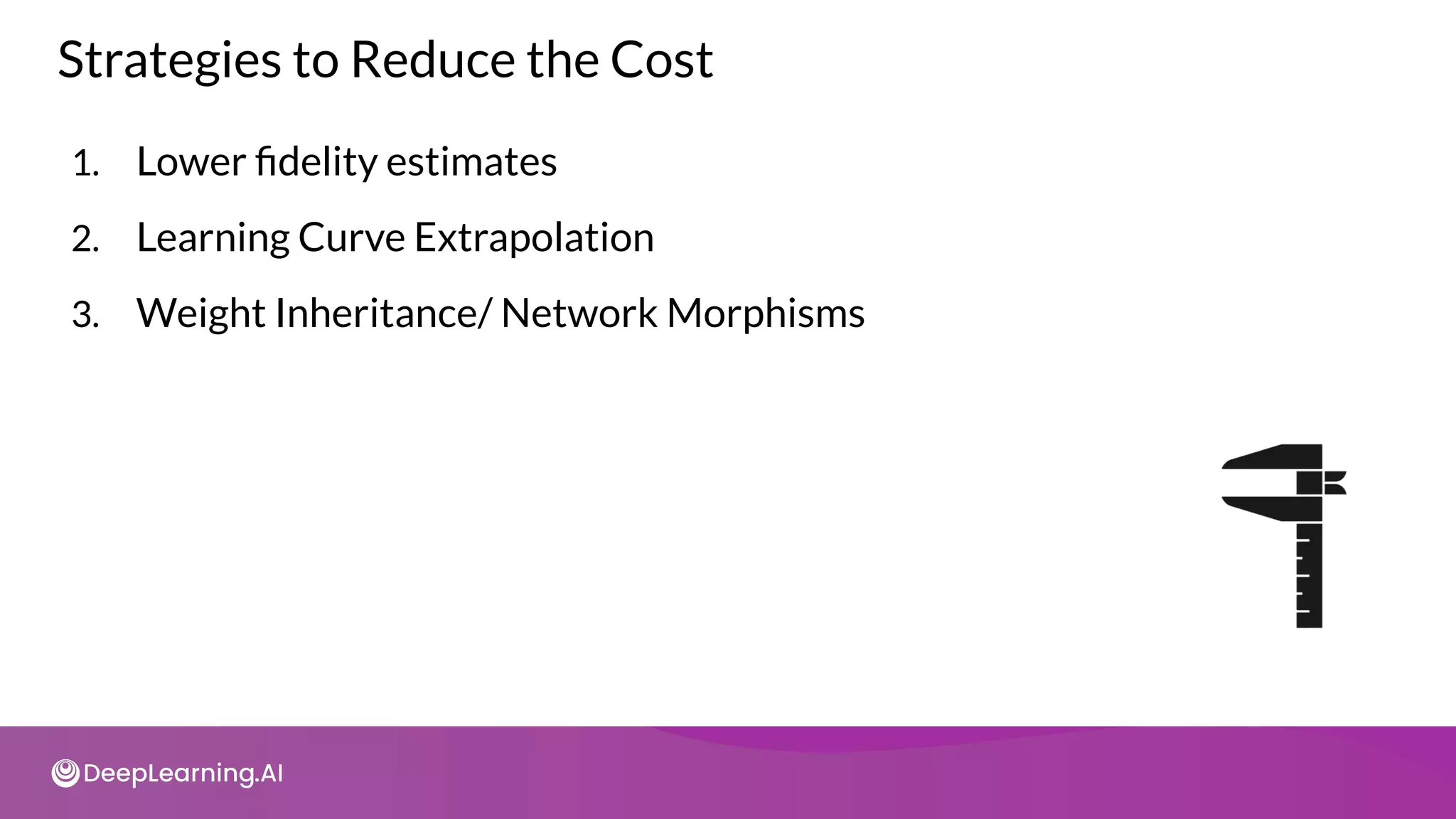 Strategies to Reduce the Cost

1. Lower fidelity estimates
2. Learning Curve Extrapolation
3. Weight Inheritance/ Network Morphisms

DeepLearning.AI